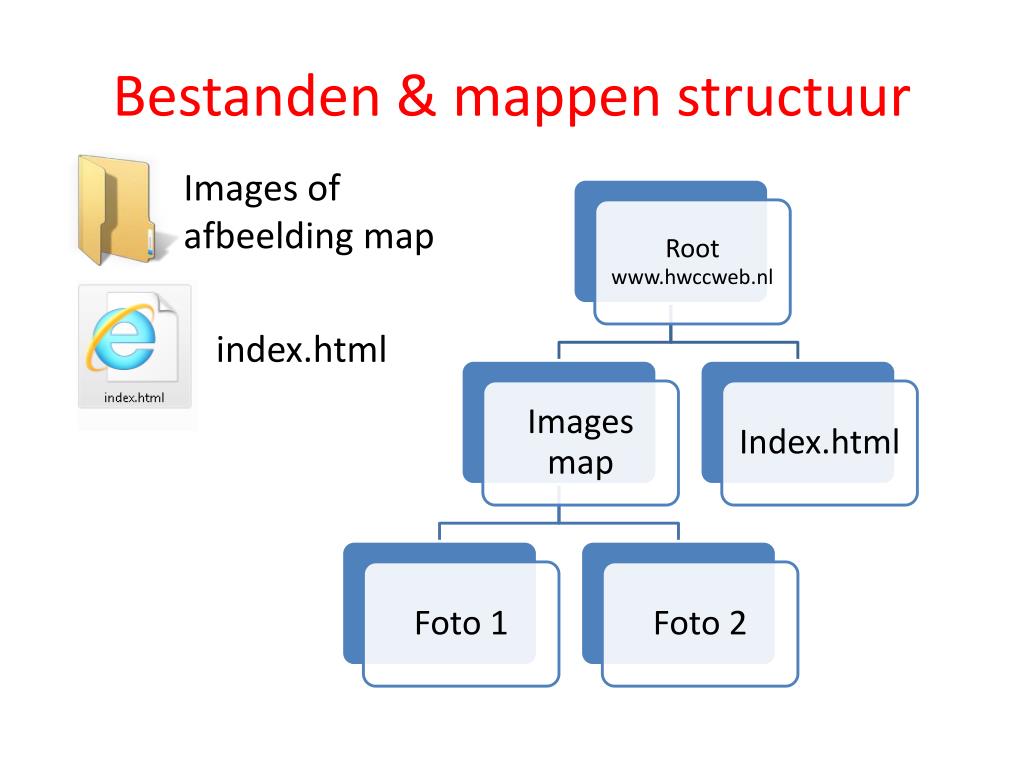 Bestanden & mappen structuur

Images of afbeelding map

index.html

index.html

Root
www.hwccweb.nl

Images map

Index.html

Foto 1

Foto 2